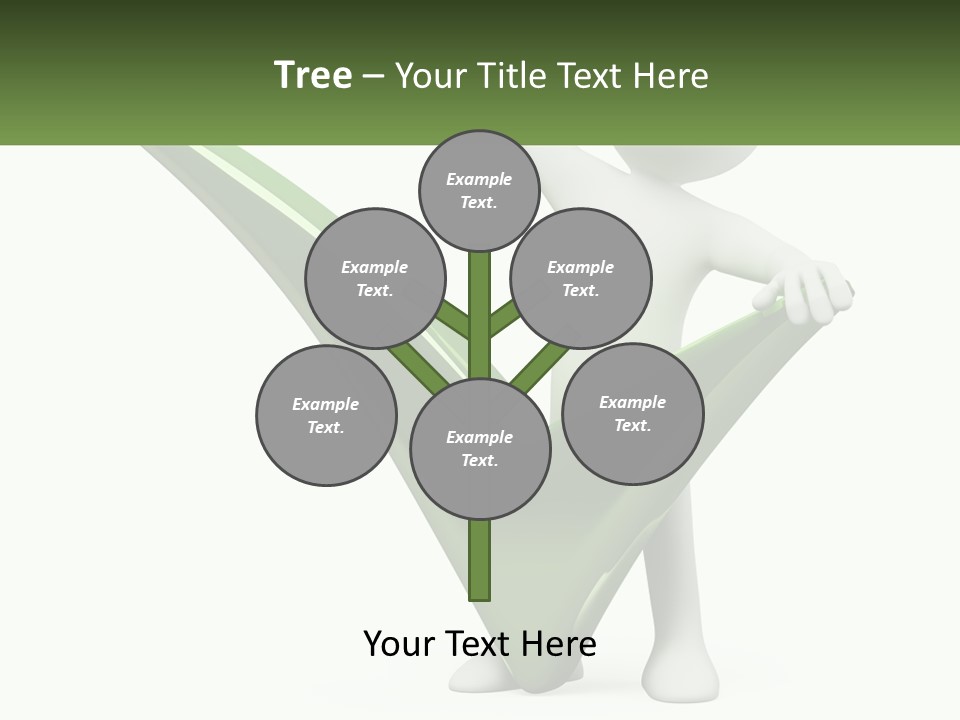 Tree – Your Title Text Here

Example Text.

Example Text.

Example Text.

Example Text.

Example Text.

Example Text.

Your Text Here